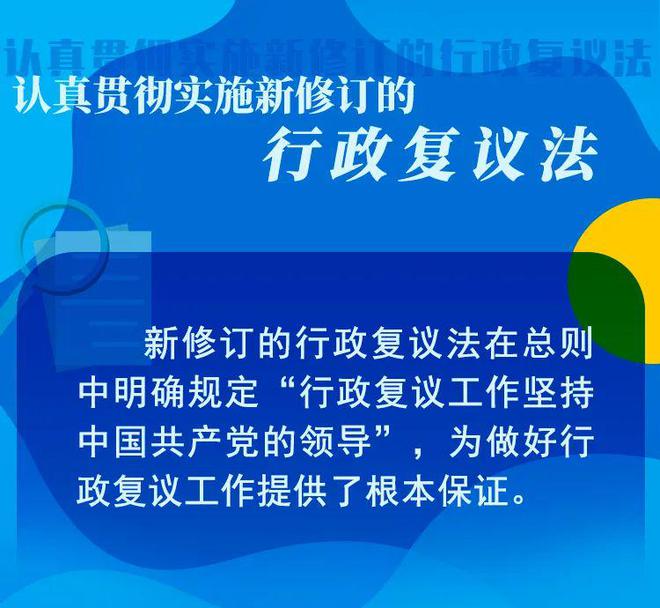 认真贯彻实施新修订的行政复议法

认真贯彻实施新修订的
行政复议法

新修订的行政复议法在总则中明确规定“行政复议工作坚持中国共产党的领导”，为做好行政复议工作提供了根本保证。